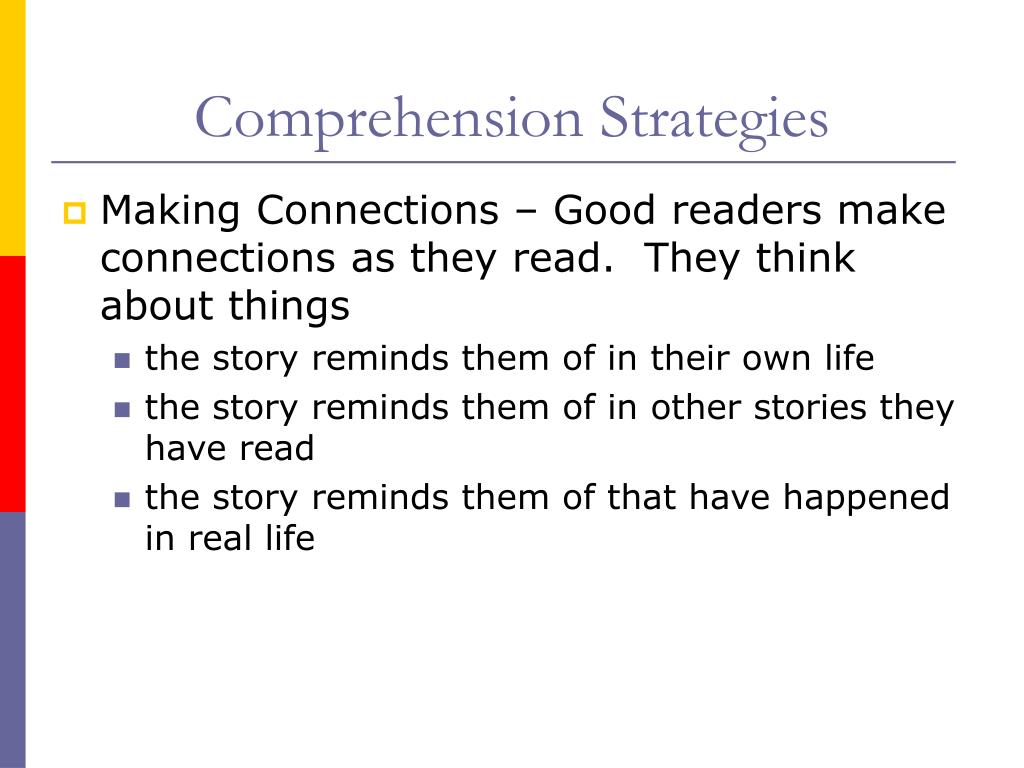 Comprehension Strategies

Making Connections – Good readers make connections as they read.  They think about things

the story reminds them of in their own life

the story reminds them of in other stories they have read

the story reminds them of that have happened in real life